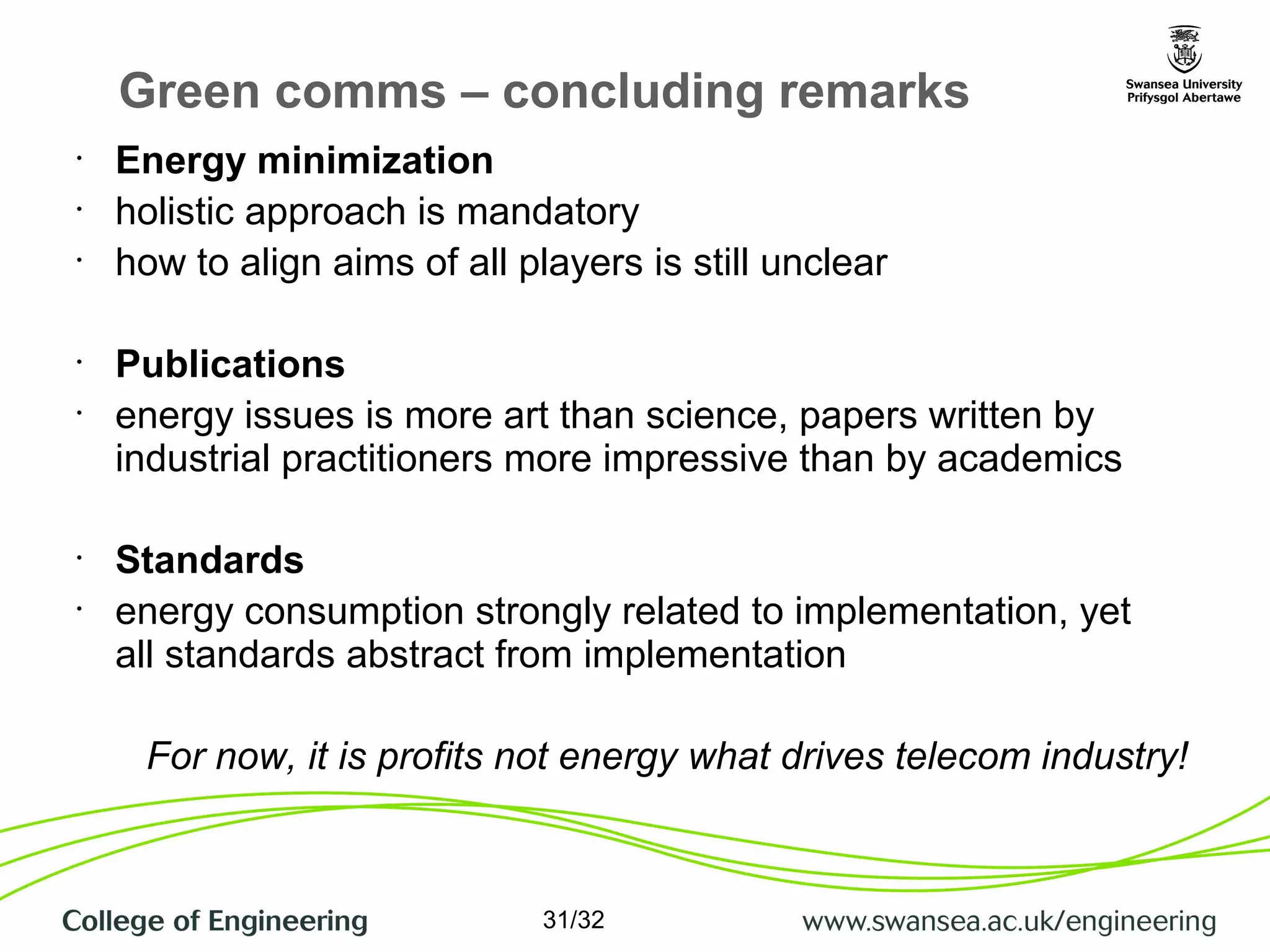 Green comms – concluding remarks

Swansea University
Prifysgol Abertawe

· Energy minimization
· holistic approach is mandatory
· how to align aims of all players is still unclear

· Publications
· energy issues is more art than science, papers written by industrial practitioners more impressive than by academics

· Standards
· energy consumption strongly related to implementation, yet all standards abstract from implementation

For now, it is profits not energy what drives telecom industry!

College of Engineering

31/32

www.swansea.ac.uk/engineering